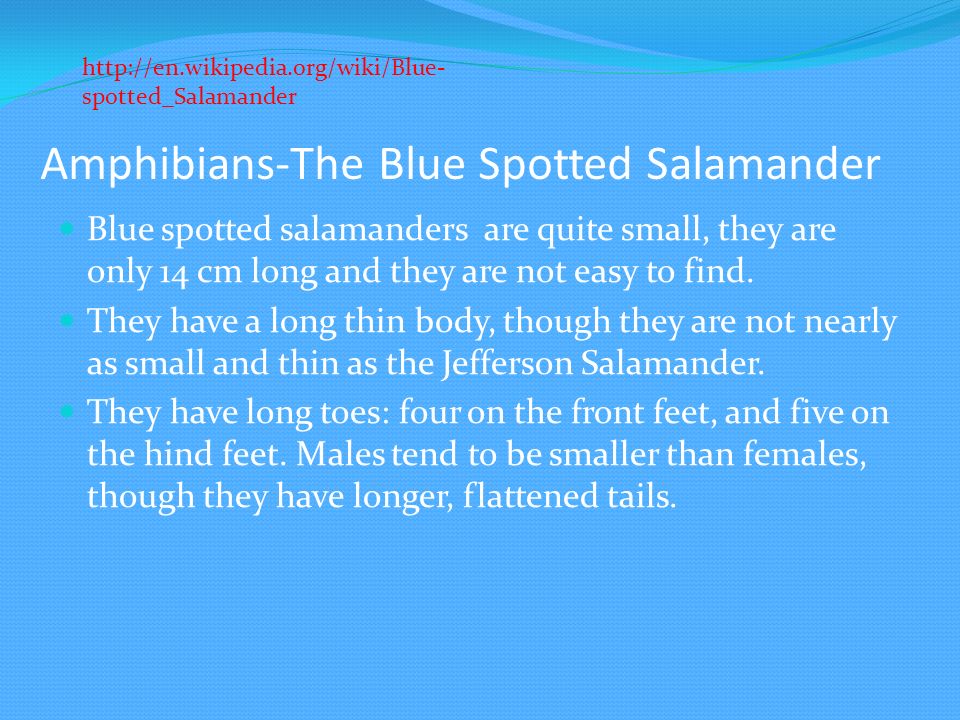 http://en.wikipedia.org/wiki/Blue-spotted_Salamander

Amphibians-The Blue Spotted Salamander

Blue spotted salamanders are quite small, they are only 14 cm long and they are not easy to find.

They have a long thin body, though they are not nearly as small and thin as the Jefferson Salamander.

They have long toes: four on the front feet, and five on the hind feet. Males tend to be smaller than females, though they have longer, flattened tails.